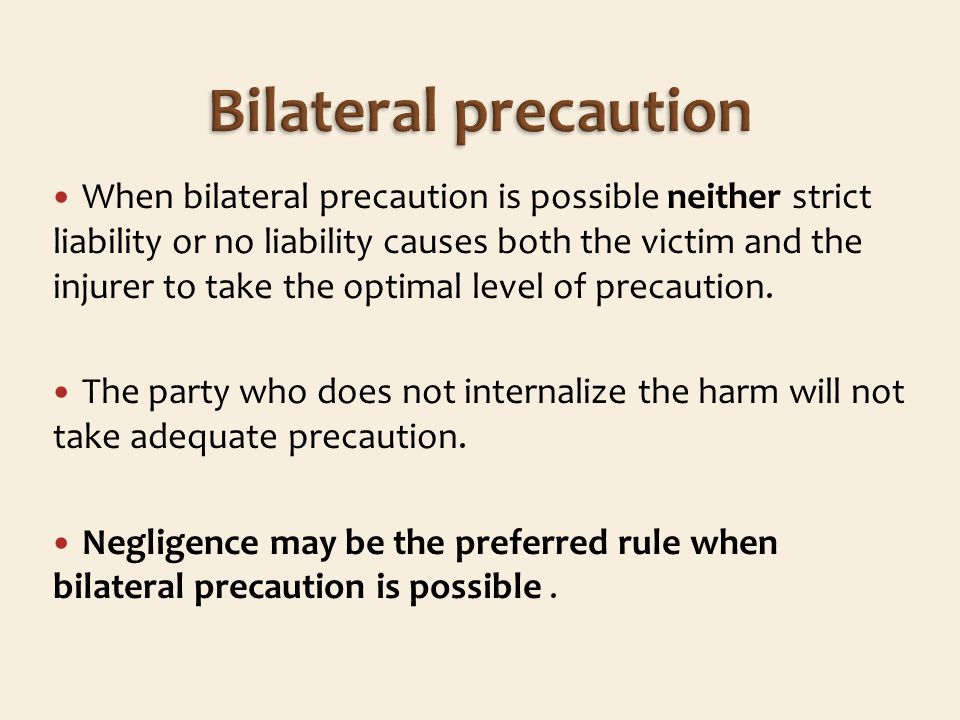 Bilateral precaution

• When bilateral precaution is possible neither strict liability or no liability causes both the victim and the injurer to take the optimal level of precaution.

• The party who does not internalize the harm will not take adequate precaution.

• Negligence may be the preferred rule when bilateral precaution is possible .